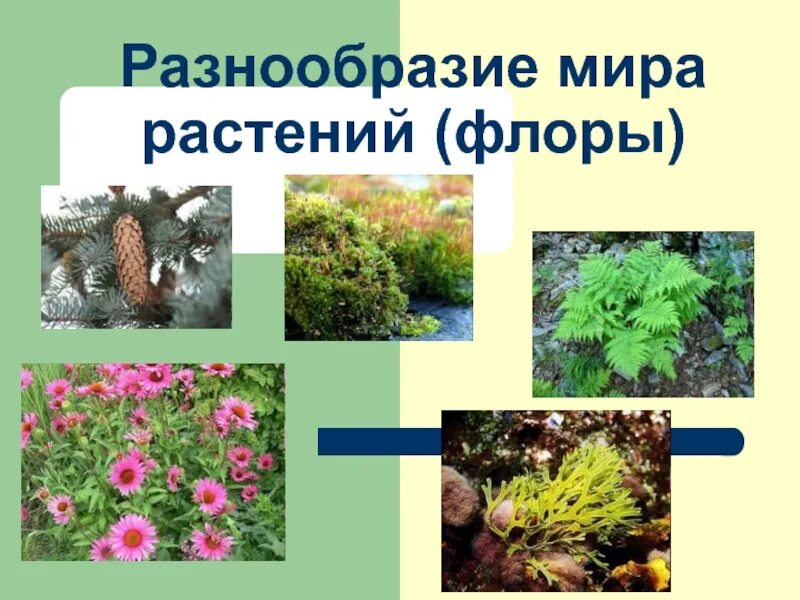 Разнообразие мира растений (флоры)